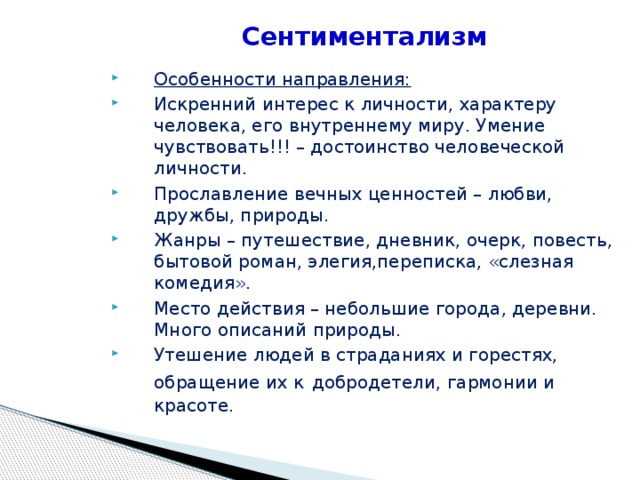 Сентиментализм

Особенности направления:

Искренний интерес к личности, характеру человека, его внутреннему миру. Умение чувствовать!!! – достоинство человеческой личности.

Прославление вечных ценностей – любви, дружбы, природы.

Жанры – путешествие, дневник, очерк, повесть, бытовой роман, элегия,переписка, «слезная комедия».

Место действия – небольшие города, деревни. Много описаний природы.

Утешение людей в страданиях и горестях, обращение их к добродетели, гармонии и красоте.